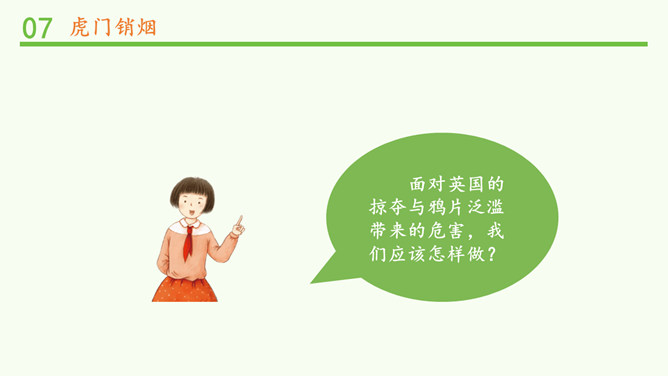 07 虎门销烟

面对英国的掠夺与鸦片泛滥带来的危害，我们应该怎样做？